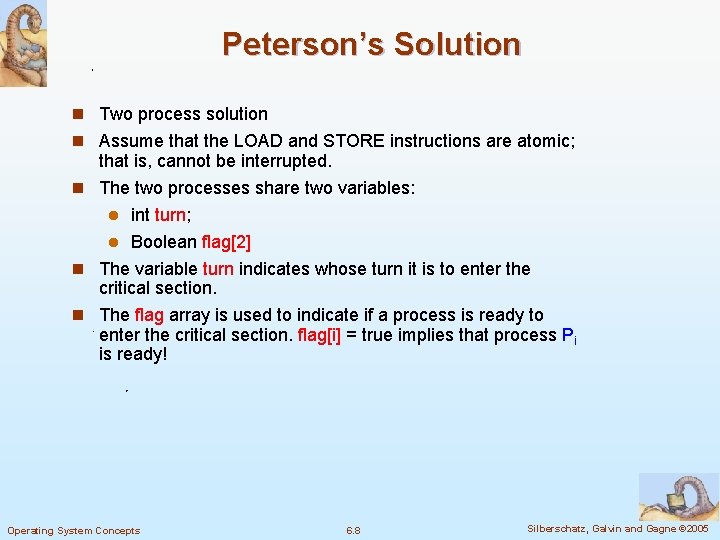 Peterson's Solution

Two process solution

Assume that the LOAD and STORE instructions are atomic; that is, cannot be interrupted.

The two processes share two variables:

int turn;

Boolean flag[2]

The variable turn indicates whose turn it is to enter the critical section.

The flag array is used to indicate if a process is ready to enter the critical section. flag[i] = true implies that process $P_i$ is ready!

Operating System Concepts 6.8 Silberschatz, Galvin and Gagne ©2005